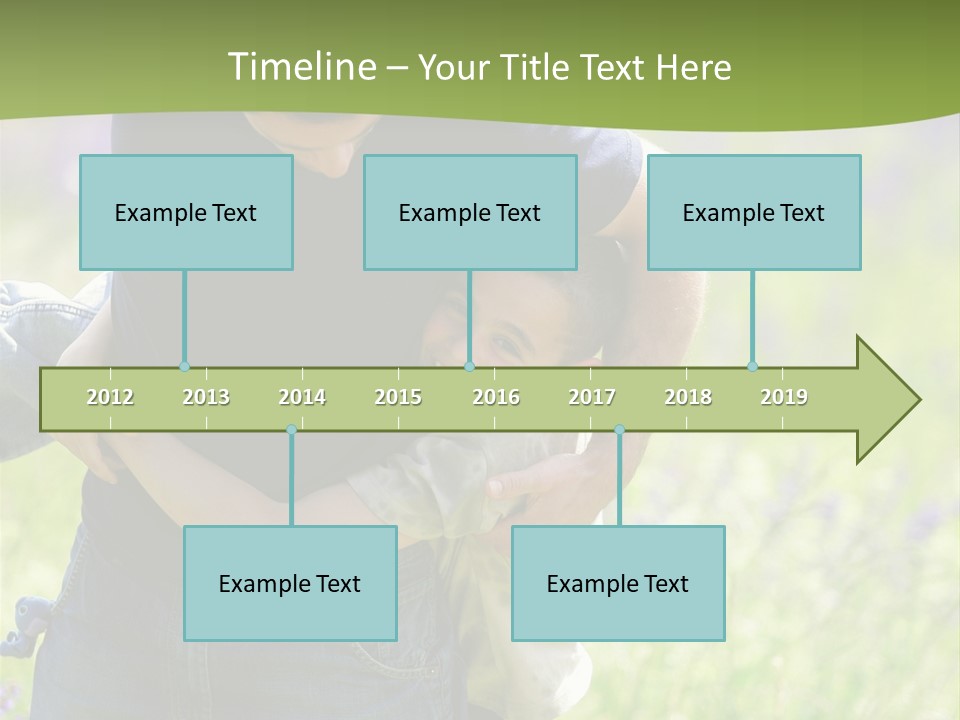 Timeline – Your Title Text Here

Example Text

Example Text

Example Text

2012 2013 2014 2015 2016 2017 2018 2019

Example Text

Example Text